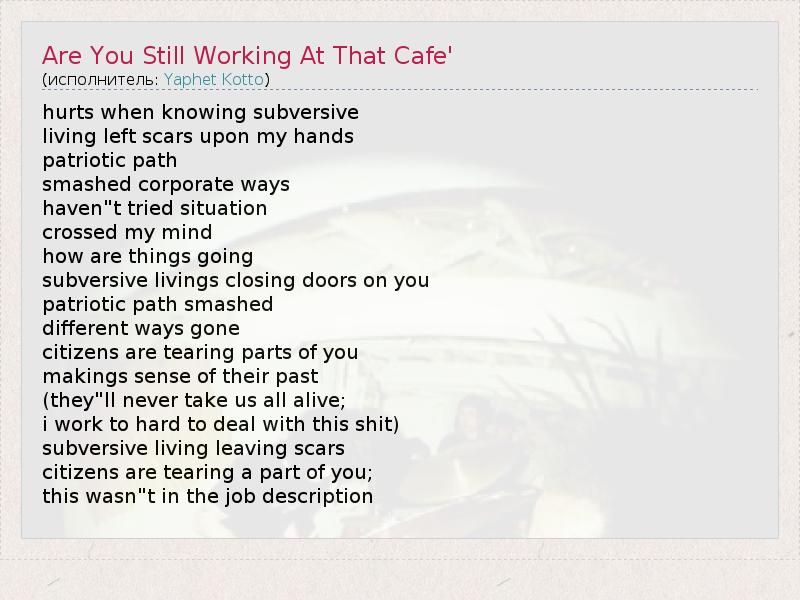 Are You Still Working At That Cafe'
(исполнитель: Yaphet Kotto)

hurts when knowing subversive
living left scars upon my hands
patriotic path
smashed corporate ways
haven"t tried situation
crossed my mind
how are things going
subversive livings closing doors on you
patriotic path smashed
different ways gone
citizens are tearing parts of you
makings sense of their past
(they"ll never take us all alive;
i work to hard to deal with this shit)
subversive living leaving scars
citizens are tearing a part of you;
this wasn"t in the job description